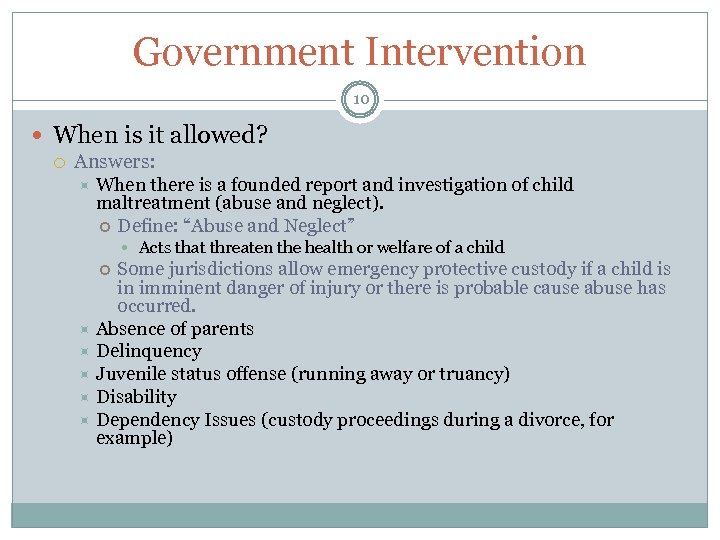 Government Intervention

10

When is it allowed?

Answers:

When there is a founded report and investigation of child maltreatment (abuse and neglect).

Define: “Abuse and Neglect”

Acts that threaten the health or welfare of a child

Some jurisdictions allow emergency protective custody if a child is in imminent danger of injury or there is probable cause abuse has occurred.

Absence of parents

Delinquency

Juvenile status offense (running away or truancy)

Disability

Dependency Issues (custody proceedings during a divorce, for example)